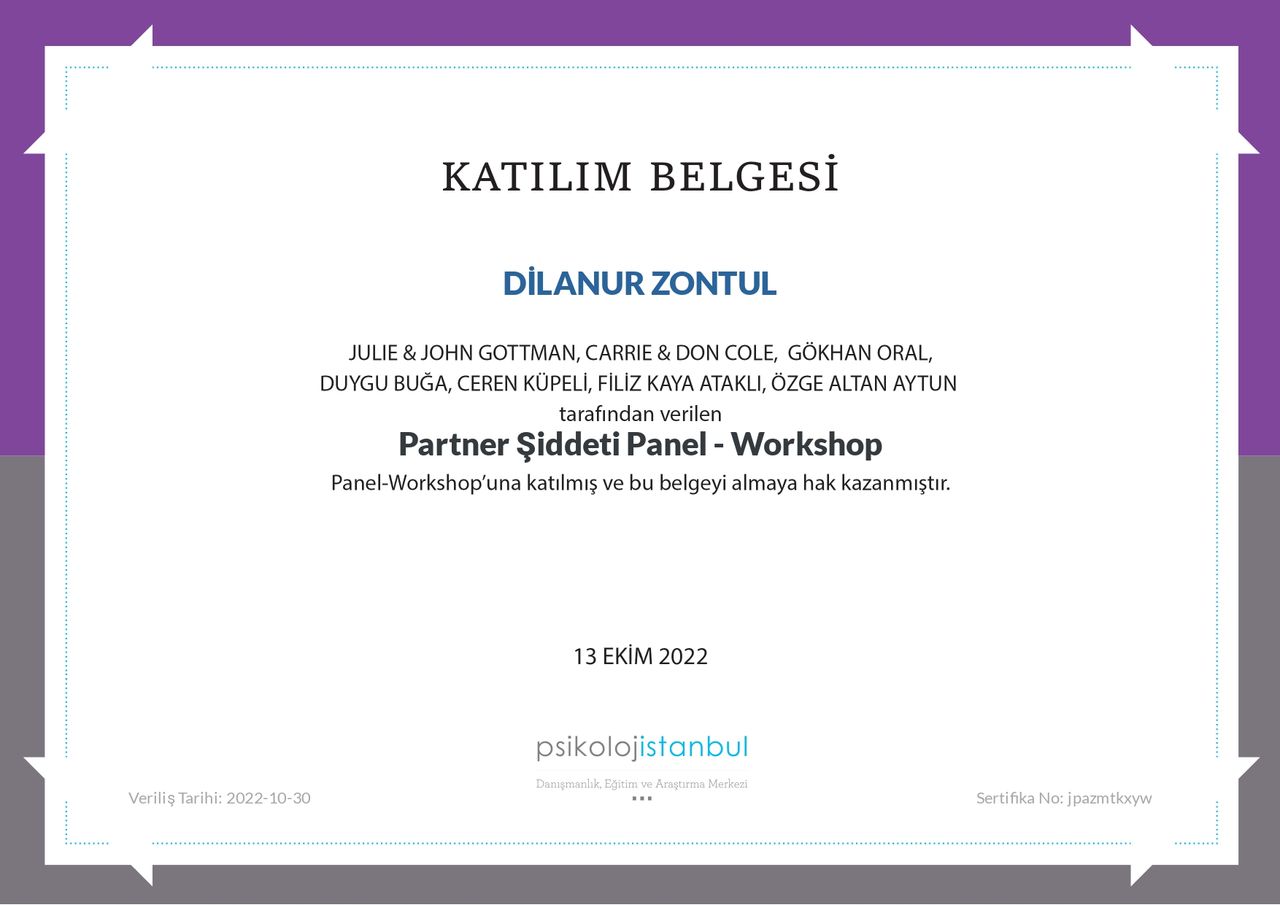 KATILIM BELGESİ

DİLANUR ZONTUL

JULIE & JOHN GOTTMAN, CARRIE & DON COLE, GÖKHAN ORAL, DUYGU BUĞA, CEREN KÜPELİ, FİLİZ KAYA ATAKLI, ÖZGE ALTAN AYTUN
tarafından verilen
Partner Şiddeti Panel - Workshop
Panel-Workshop'una katılmış ve bu belgeyi almaya hak kazanmıştır.

13 EKİM 2022

psikolojistanbul
Danışmanlık, Eğitim ve Araştırma Merkezi

Veriliş Tarihi: 2022-10-30

Sertifika No: jpazmtkxyw